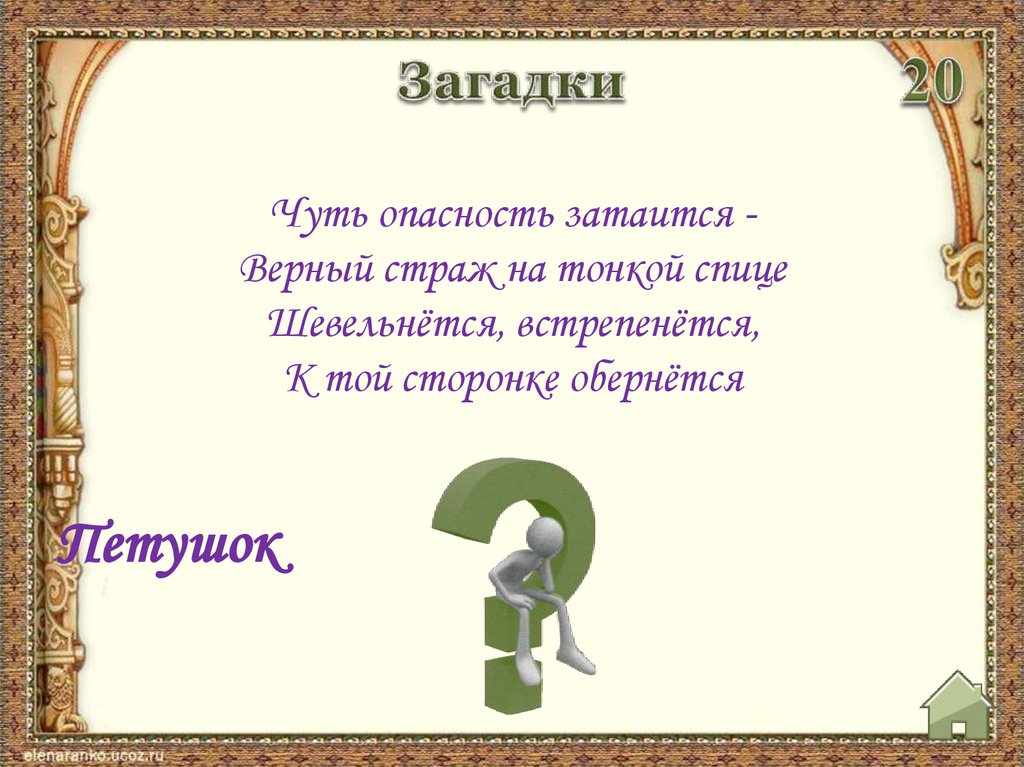 Загадки

20

Чуть опасность затаится -
Верный страж на тонкой спице
Шевельнётся, встрепенётся,
К той сторонке обернётся

Петушок

elenaranko.ucoz.ru